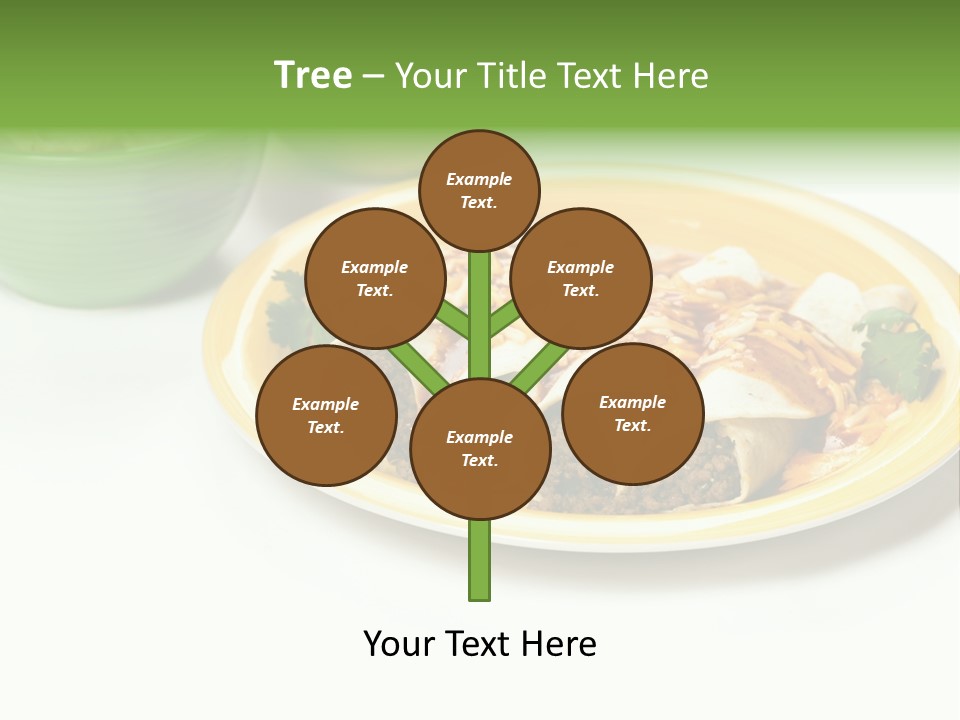 Tree – Your Title Text Here

Example Text.

Example Text.

Example Text.

Example Text.

Example Text.

Example Text.

Your Text Here